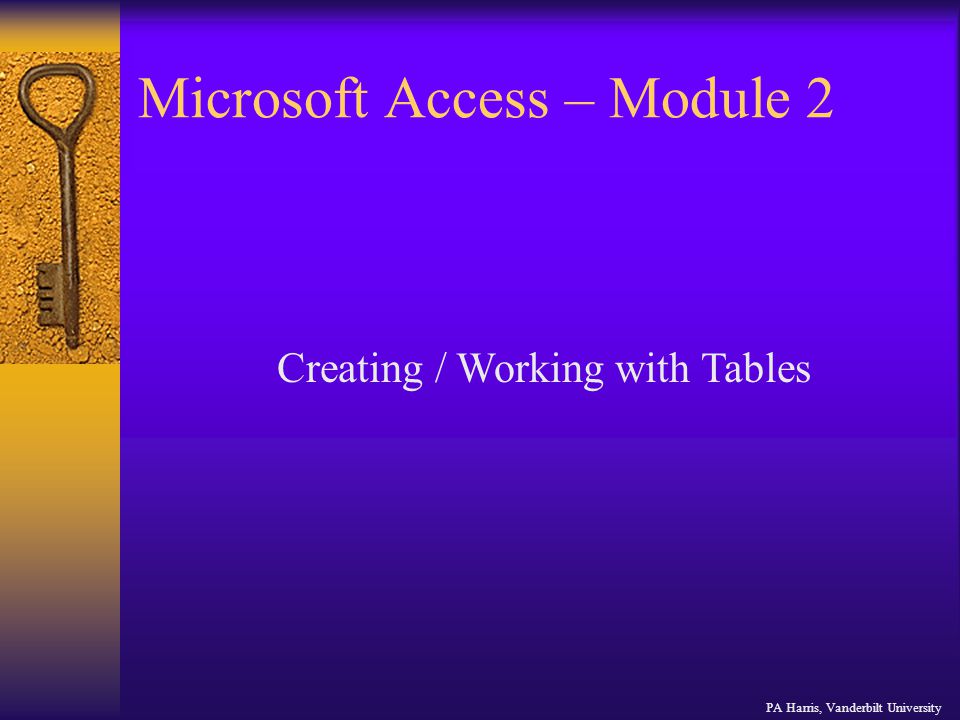 Microsoft Access – Module 2

Creating / Working with Tables

PA Harris, Vanderbilt University